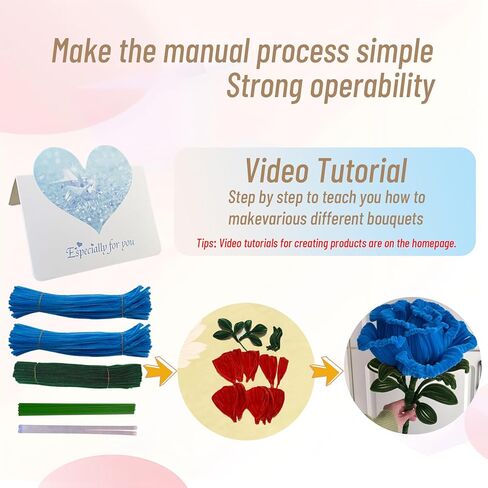 Make the manual process simple
Strong operability

Especially for you

Video Tutorial
Step by step to teach you how to makevarious different bouquets
Tips: Video tutorials for creating products are on the homepage.